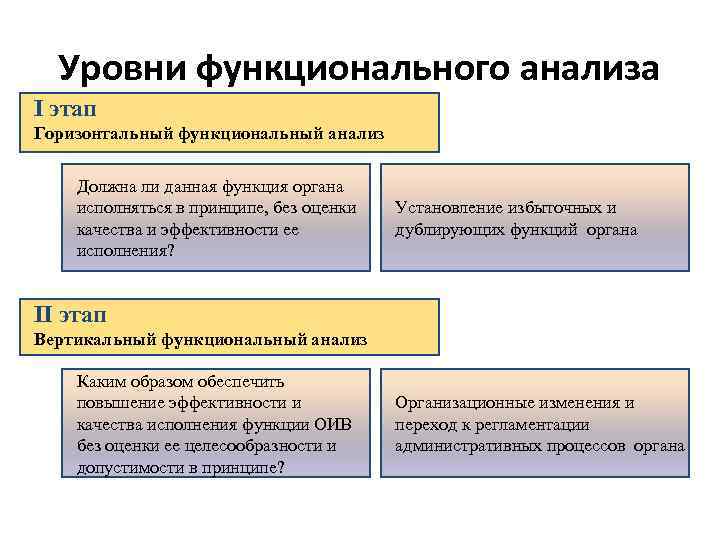 Уровни функционального анализа

I этап
Горизонтальный функциональный анализ

Должна ли данная функция органа исполняться в принципе, без оценки качества и эффективности ее исполнения?

Установление избыточных и дублирующих функций органа

II этап
Вертикальный функциональный анализ

Каким образом обеспечить повышение эффективности и качества исполнения функции ОИВ без оценки ее целесообразности и допустимости в принципе?

Организационные изменения и переход к регламентации административных процессов органа